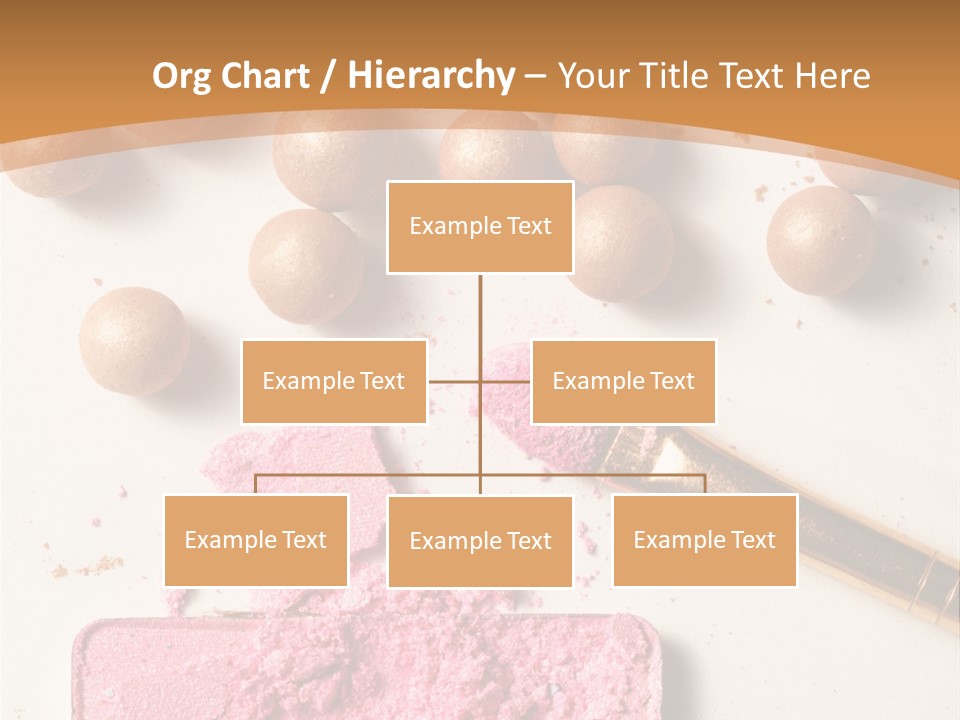 Org Chart / Hierarchy – Your Title Text Here

Example Text

Example Text

Example Text

Example Text

Example Text

Example Text